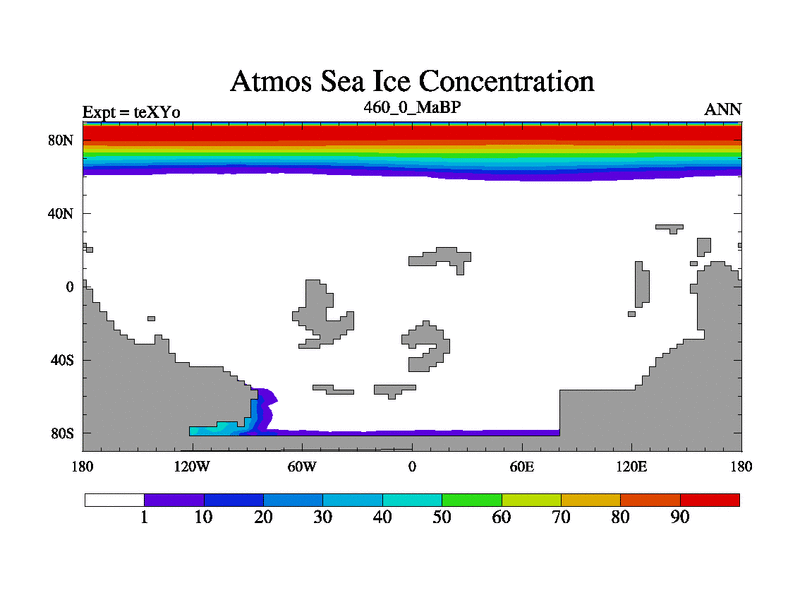 Atmos Sea Ice Concentration

Expt = teXYo

460_0_MaBP

ANN

80N

40N

0

40S

80S

180

120W

60W

0

60E

120E

180

1

10

20

30

40

50

60

70

80

90